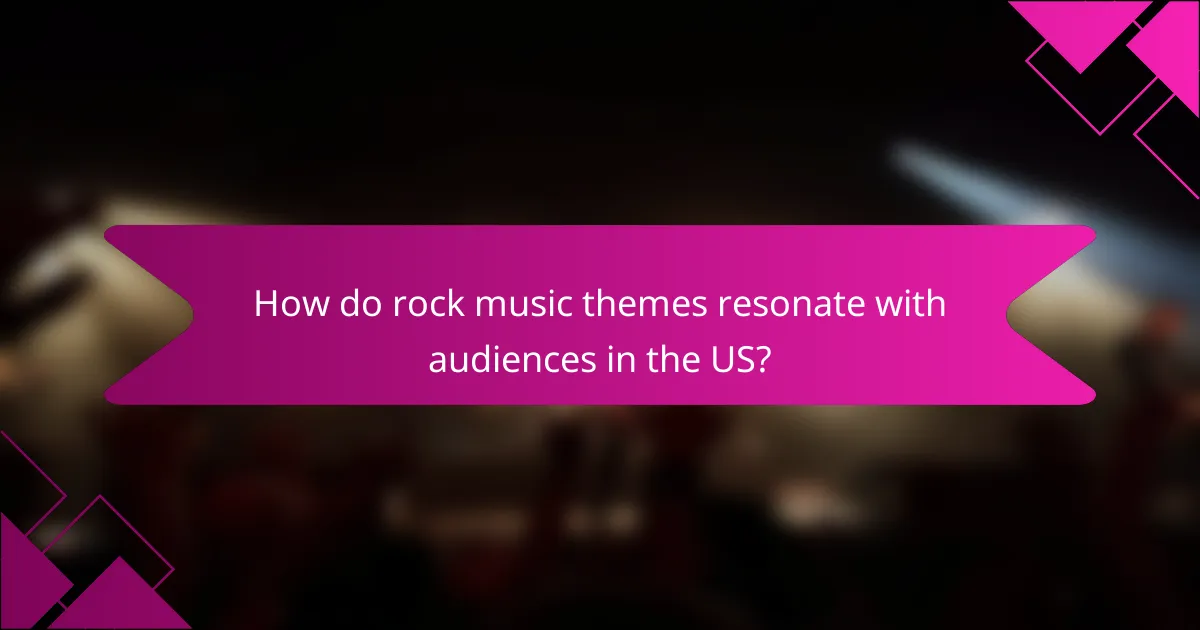 How do rock music themes resonate with audiences in the US?